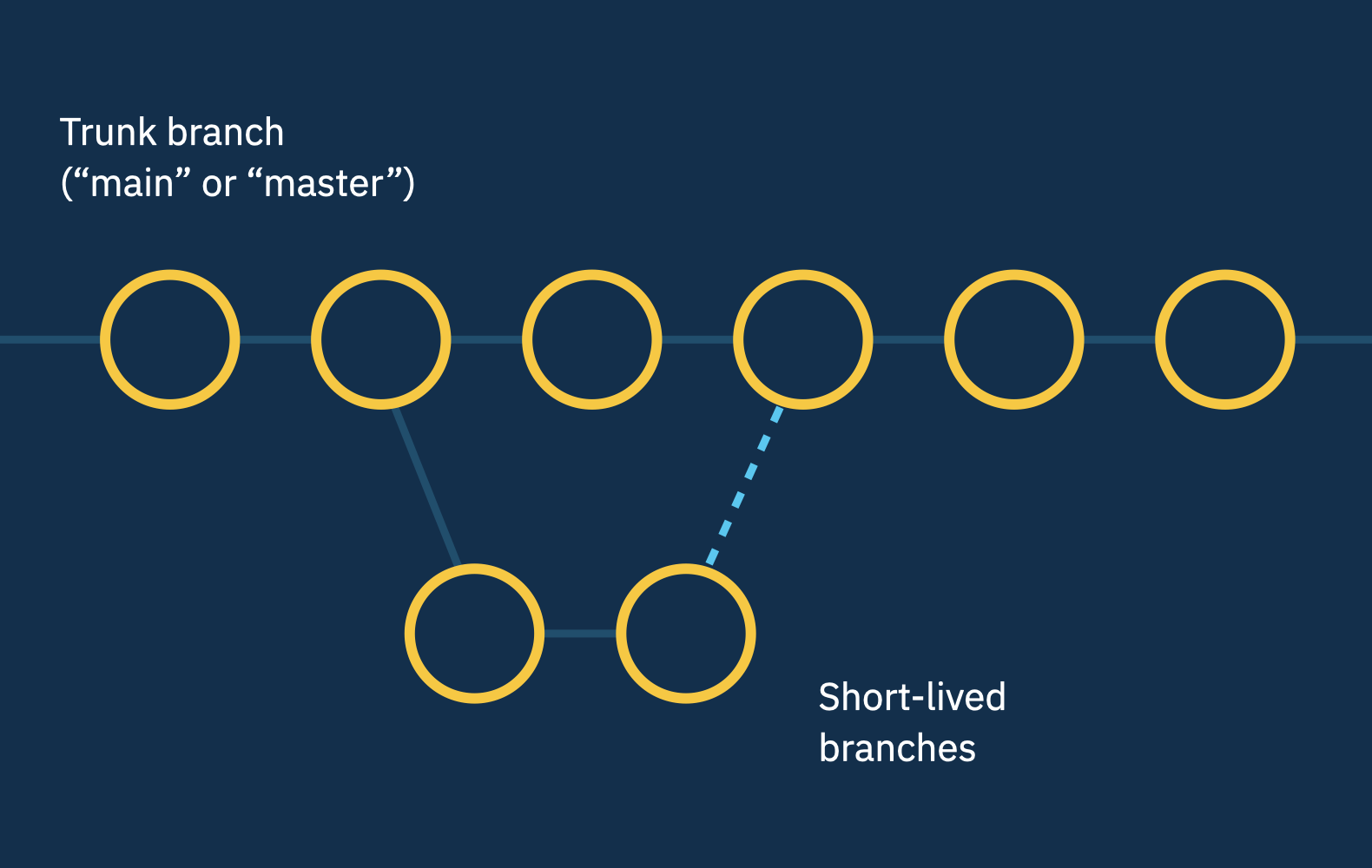 Trunk branch
(“main” or “master”)

Short-lived
branches